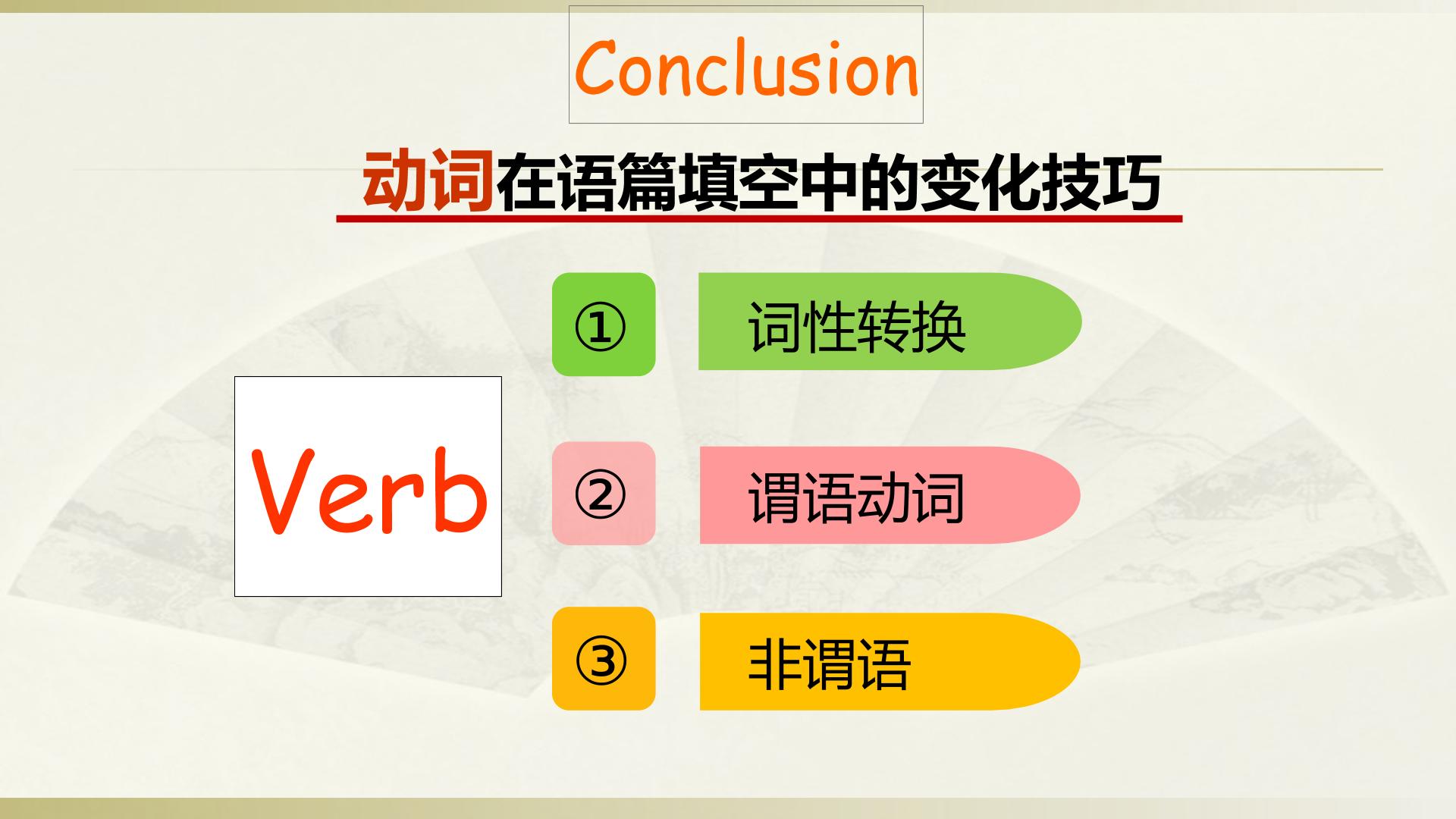 Conclusion

动词在语篇填空中的变化技巧

Verb

① 词性转换

② 谓语动词

③ 非谓语